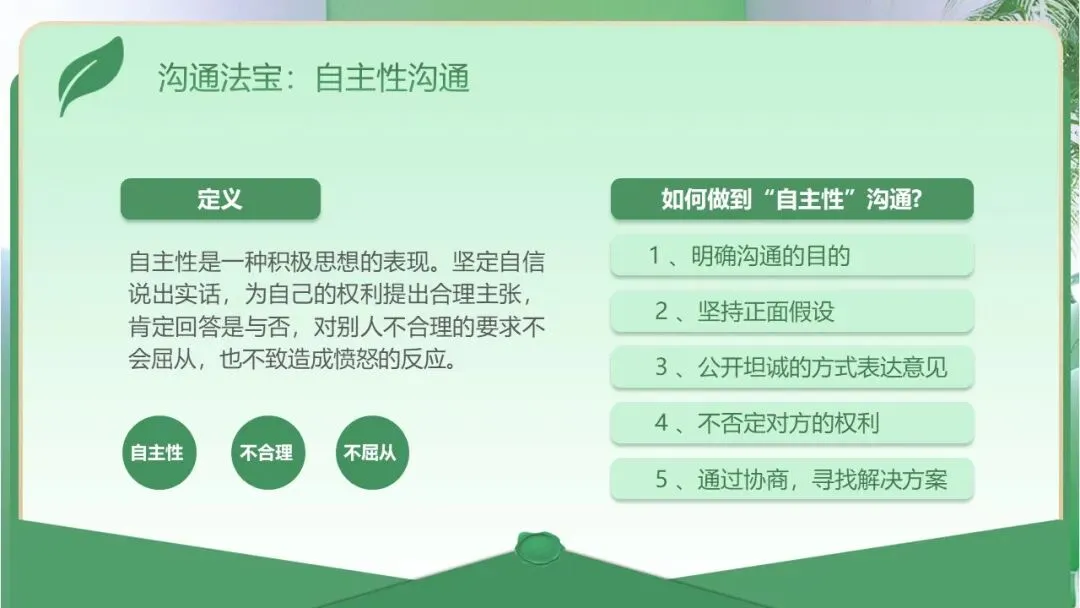 沟通法宝：自主性沟通

定义

自主性是一种积极思想的表现。坚定自信说出实话，为自己的权利提出合理主张，肯定回答是与否，对别人不合理的要求不会屈从，也不致造成愤怒的反应。

自主性

不合理

不屈从

如何做到“自主性”沟通?

1 、明确沟通的目的

2 、坚持正面假设

3 、公开坦诚的方式表达意见

4 、不否定对方的权利

5 、通过协商，寻找解决方案